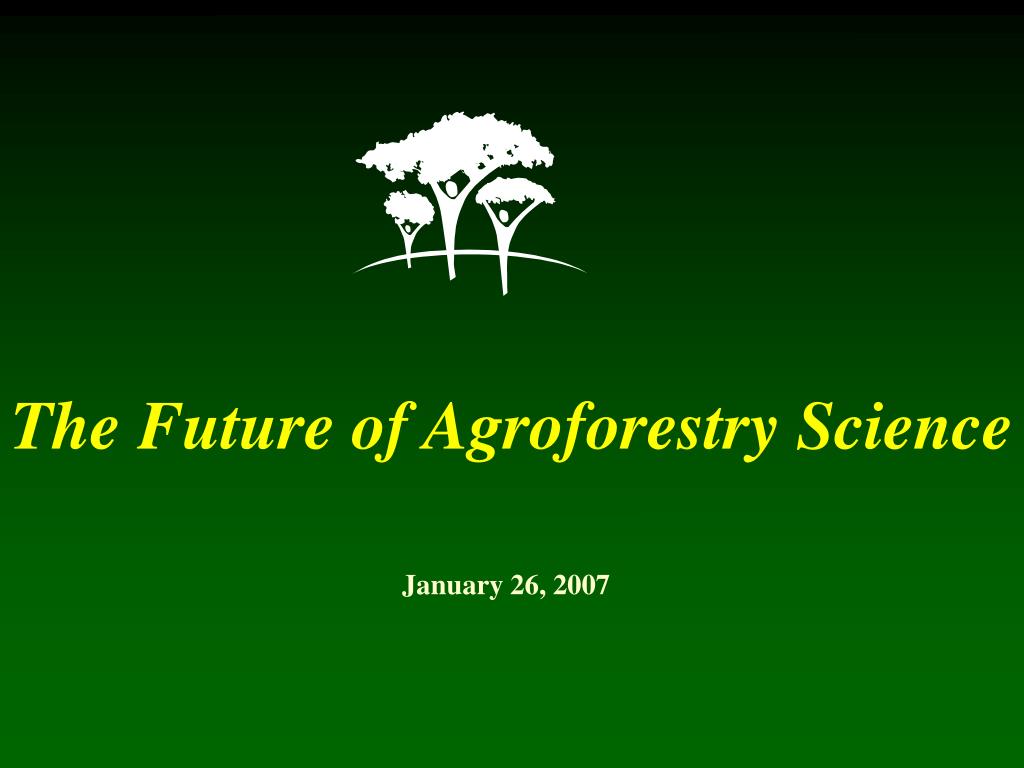 The Future of Agroforestry Science

January 26, 2007